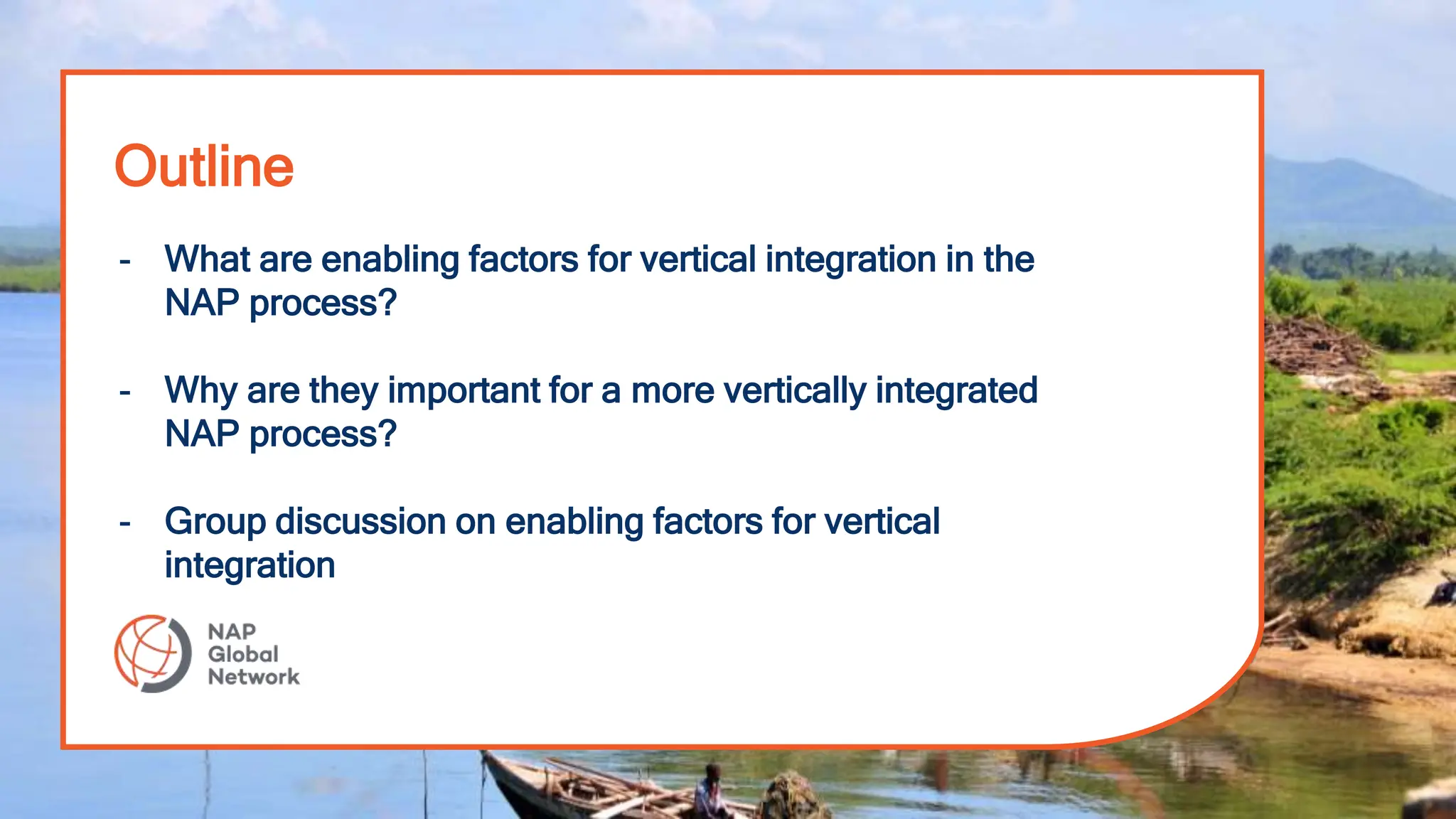 Outline

- What are enabling factors for vertical integration in the NAP process?

- Why are they important for a more vertically integrated NAP process?

- Group discussion on enabling factors for vertical integration

NAP Global Network